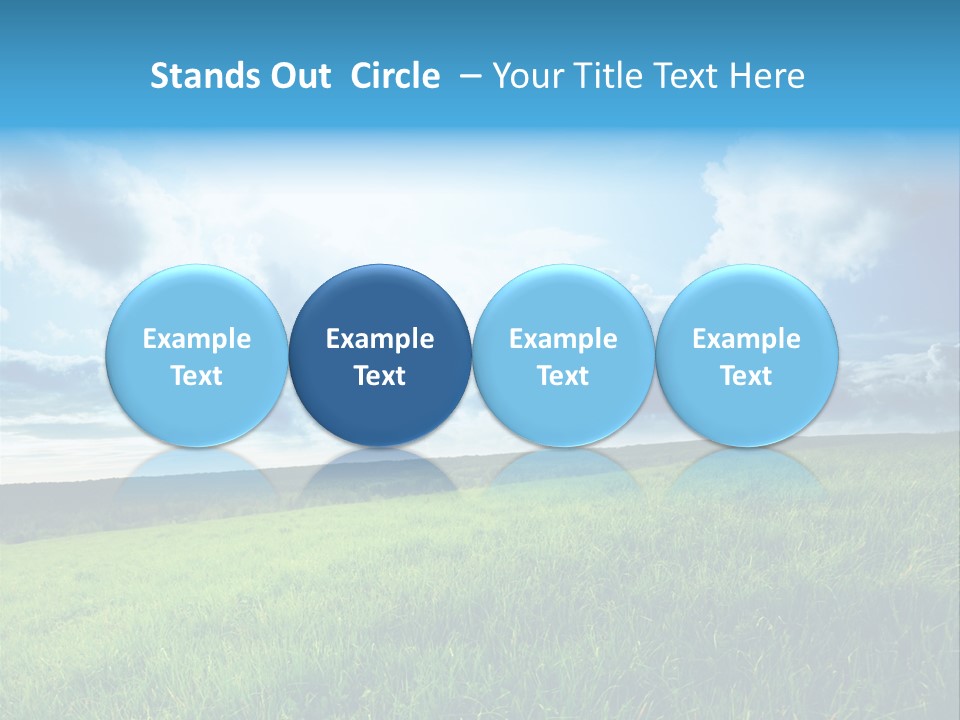 Stands Out Circle – Your Title Text Here

Example Text

Example Text

Example Text

Example Text